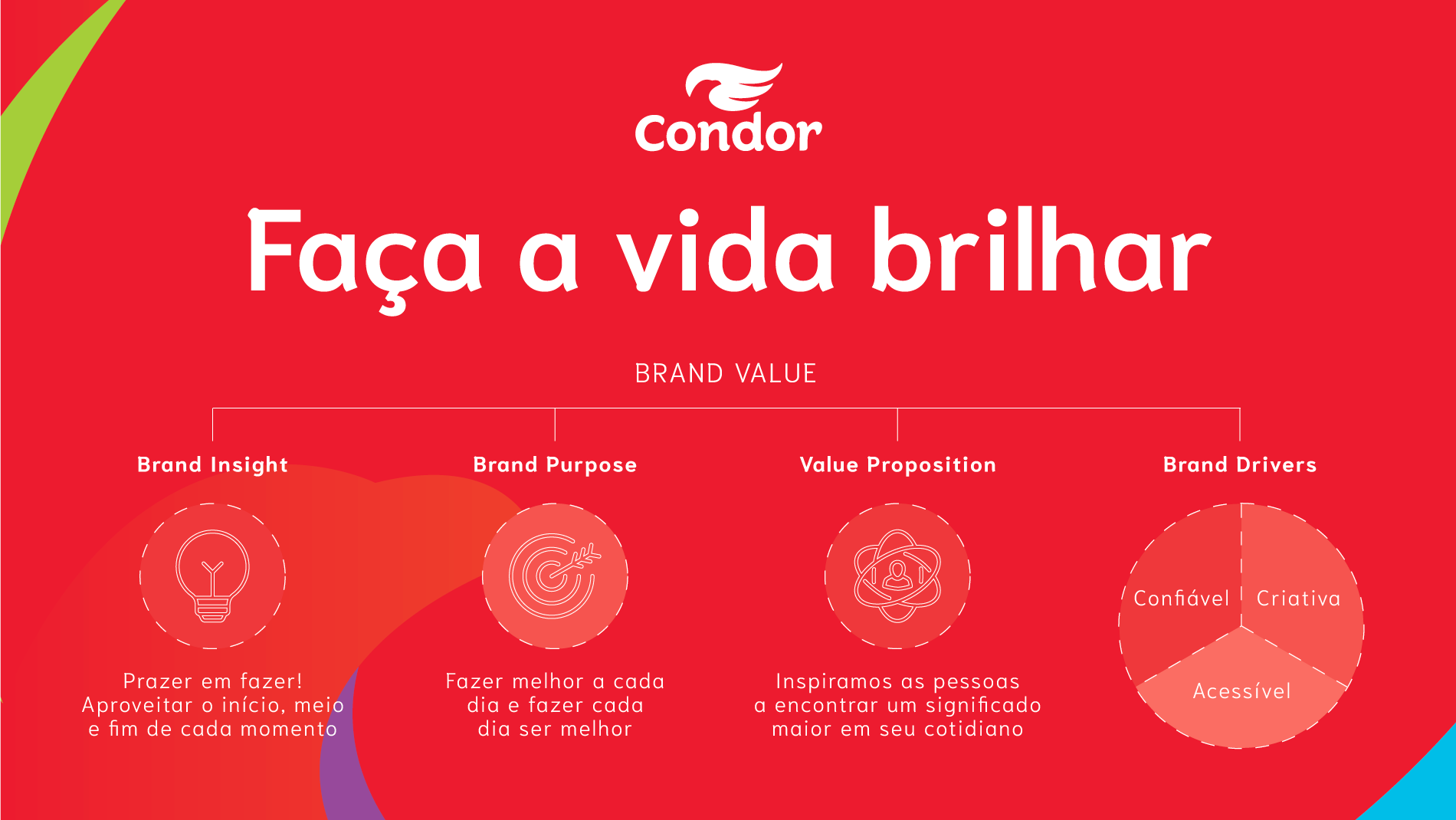 Condor

Faça a vida brilhar

BRAND VALUE

Brand Insight

Prazer em fazer! Aproveitar o início, meio e fim de cada momento

Brand Purpose

Fazer melhor a cada dia e fazer cada dia ser melhor

Value Proposition

Inspiramos as pessoas a encontrar um significado maior em seu cotidiano

Brand Drivers

Confiável

Criativa

Acessível